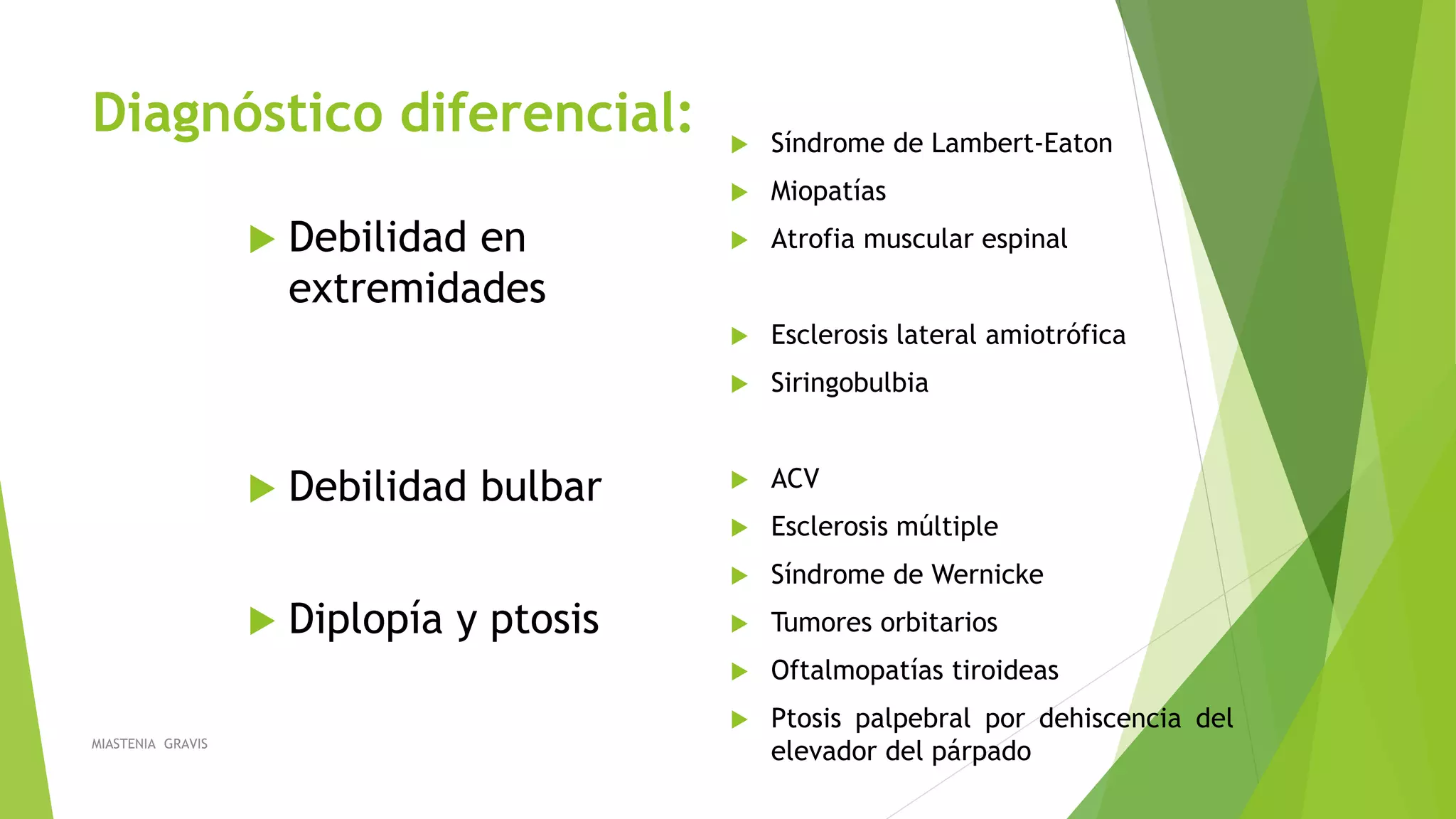 Diagnóstico diferencial:

Debilidad en extremidades

Debilidad bulbar

Diplopía y ptosis

Síndrome de Lambert-Eaton
Miopatías
Atrofia muscular espinal

Esclerosis lateral amiotrófica
Siringobulbia

ACV
Esclerosis múltiple
Síndrome de Wernicke
Tumores orbitarios
Oftalmopatías tiroideas
Ptosis palpebral por dehiscencia del elevador del párpado

MIASTENIA GRAVIS